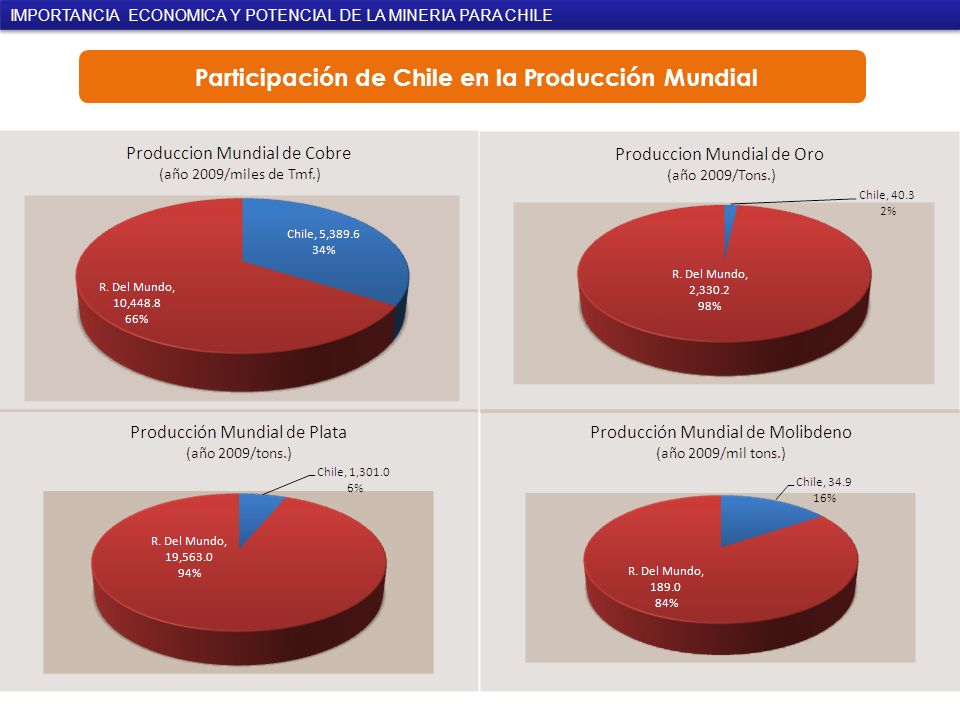 IMPORTANCIA ECONOMICA Y POTENCIAL DE LA MINERIA PARA CHILE

Participación de Chile en la Producción Mundial

Produccion Mundial de Cobre
(año 2009/miles de Tmf.)

Chile, 5,389.6
34%

R. Del Mundo,
10,448.8
66%

Produccion Mundial de Oro
(año 2009/Tons.)

Chile, 40.3
2%

R. Del Mundo,
2,330.2
98%

Producción Mundial de Plata
(año 2009/tons.)

Chile, 1,301.0
6%

R. Del Mundo,
19,563.0
94%

Producción Mundial de Molibdeno
(año 2009/mil tons.)

Chile, 34.9
16%

R. Del Mundo,
189.0
84%